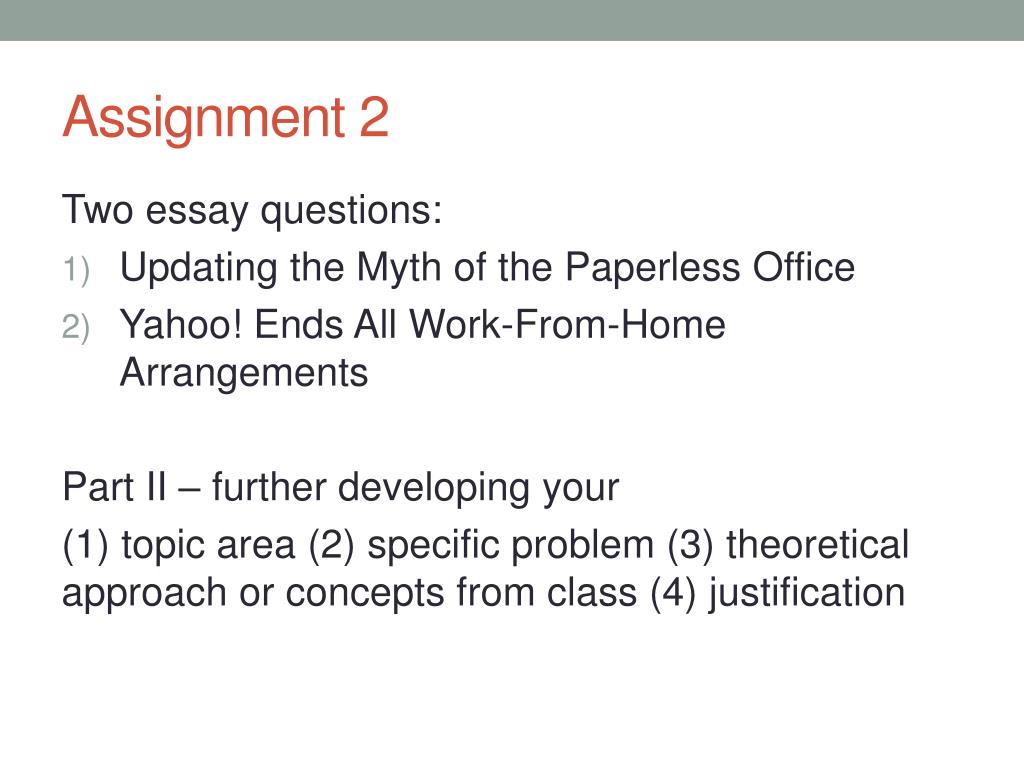 Assignment 2

Two essay questions:
1) Updating the Myth of the Paperless Office
2) Yahoo! Ends All Work-From-Home Arrangements

Part II – further developing your
(1) topic area (2) specific problem (3) theoretical approach or concepts from class (4) justification